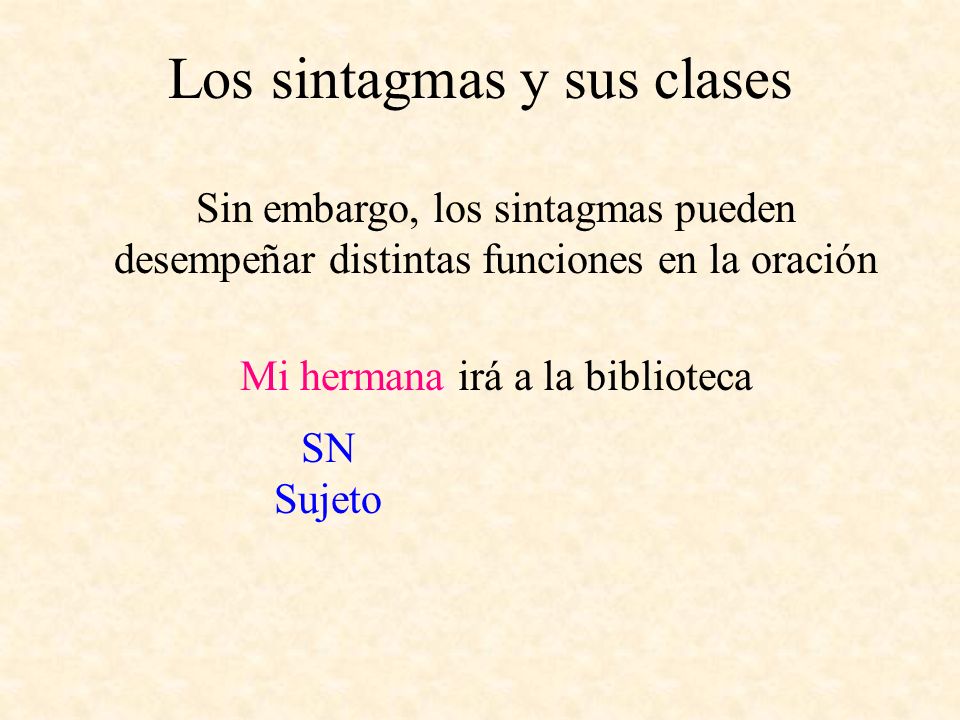 Los sintagmas y sus clases

Sin embargo, los sintagmas pueden desempeñar distintas funciones en la oración

Mi hermana irá a la biblioteca

SN
Sujeto